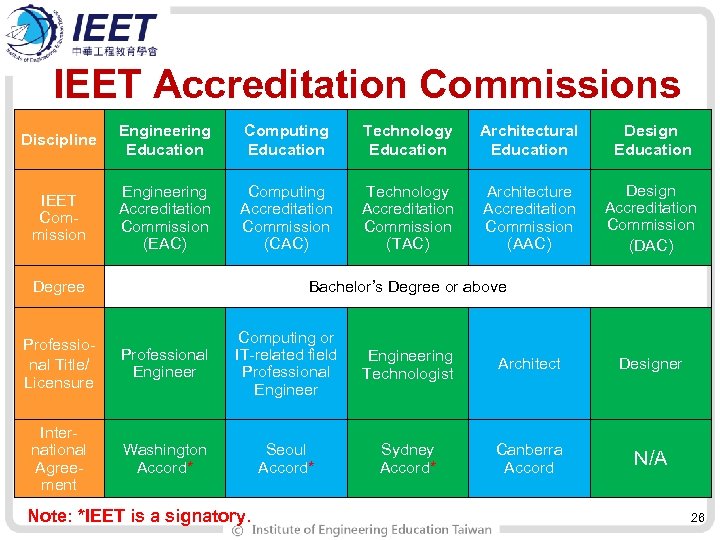 IEET
中華工程教育學會

IEET Accreditation Commissions

| Discipline | Engineering Education | Computing Education | Technology Education | Architectural Education | Design Education |
|---|---|---|---|---|---|
| IEET Commission | Engineering Accreditation Commission (EAC) | Computing Accreditation Commission (CAC) | Technology Accreditation Commission (TAC) | Architecture Accreditation Commission (AAC) | Design Accreditation Commission (DAC) |
| Degree | Bachelor's Degree or above | | | | |
| Professional Title/ Licensure | Professional Engineer | Computing or IT-related field Professional Engineer | Engineering Technologist | Architect | Designer |
| International Agreement | Washington Accord* | Seoul Accord* | Sydney Accord* | Canberra Accord | N/A |

Note: *IEET is a signatory.

26

© Institute of Engineering Education Taiwan